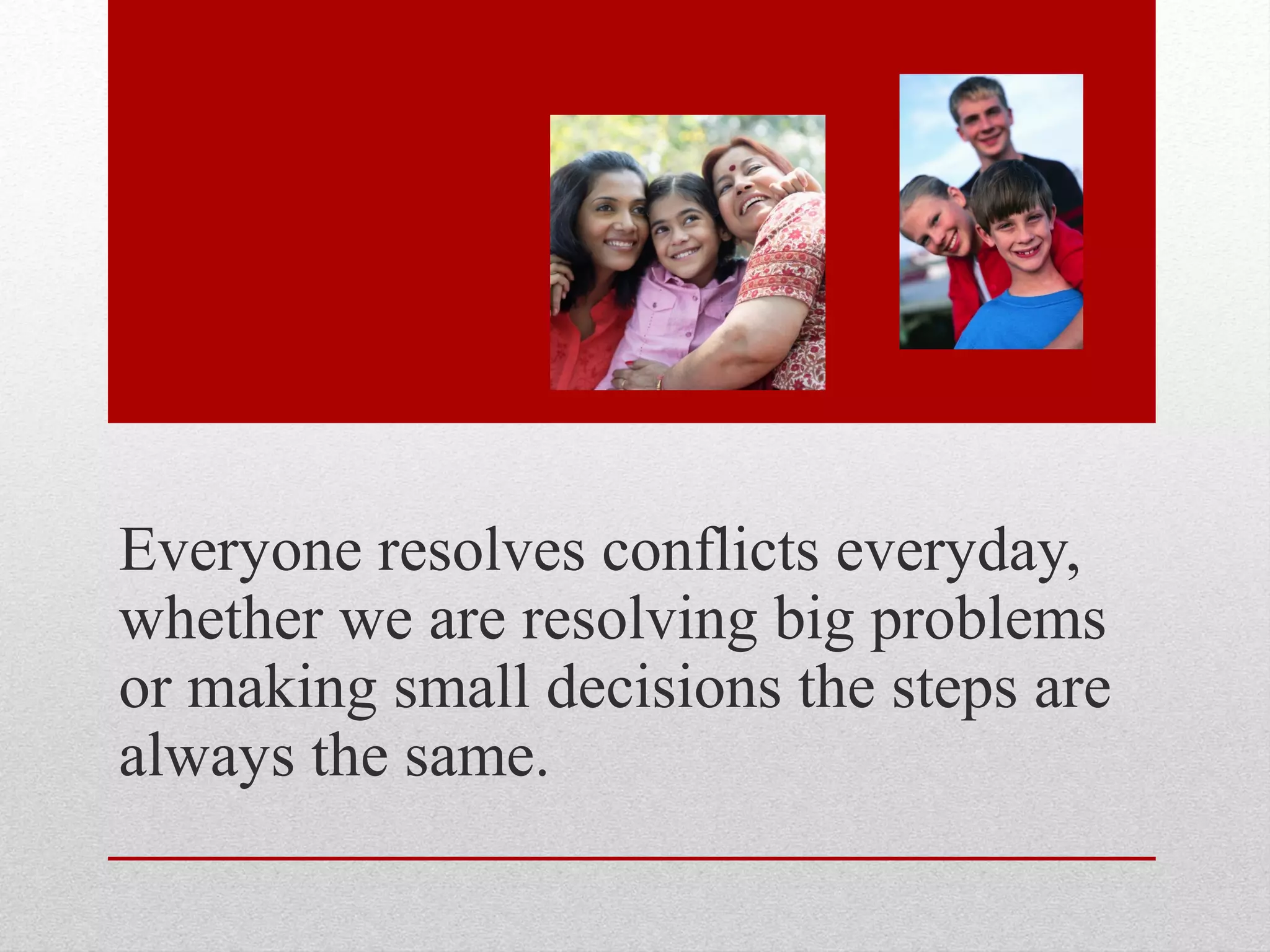 Everyone resolves conflicts everyday, whether we are resolving big problems or making small decisions the steps are always the same.